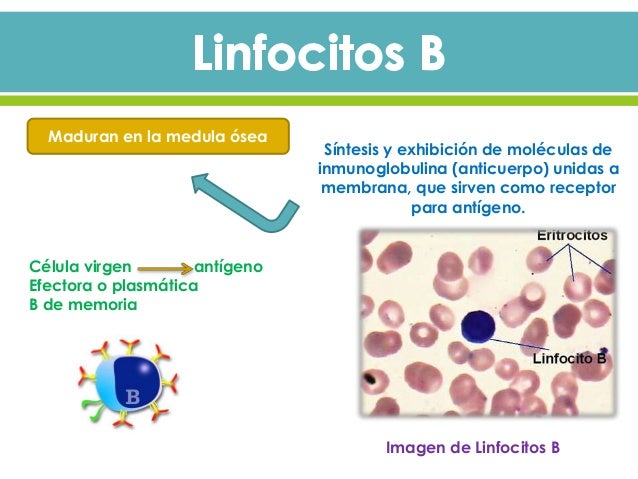 Linfocitos B

Maduran en la medula ósea

Síntesis y exhibición de moléculas de inmunoglobulina (anticuerpo) unidas a membrana, que sirven como receptor para antígeno.

Célula virgen antígeno
Efectora o plasmática
B de memoria

B

Eritrocitos

Linfocito B

Imagen de Linfocitos B